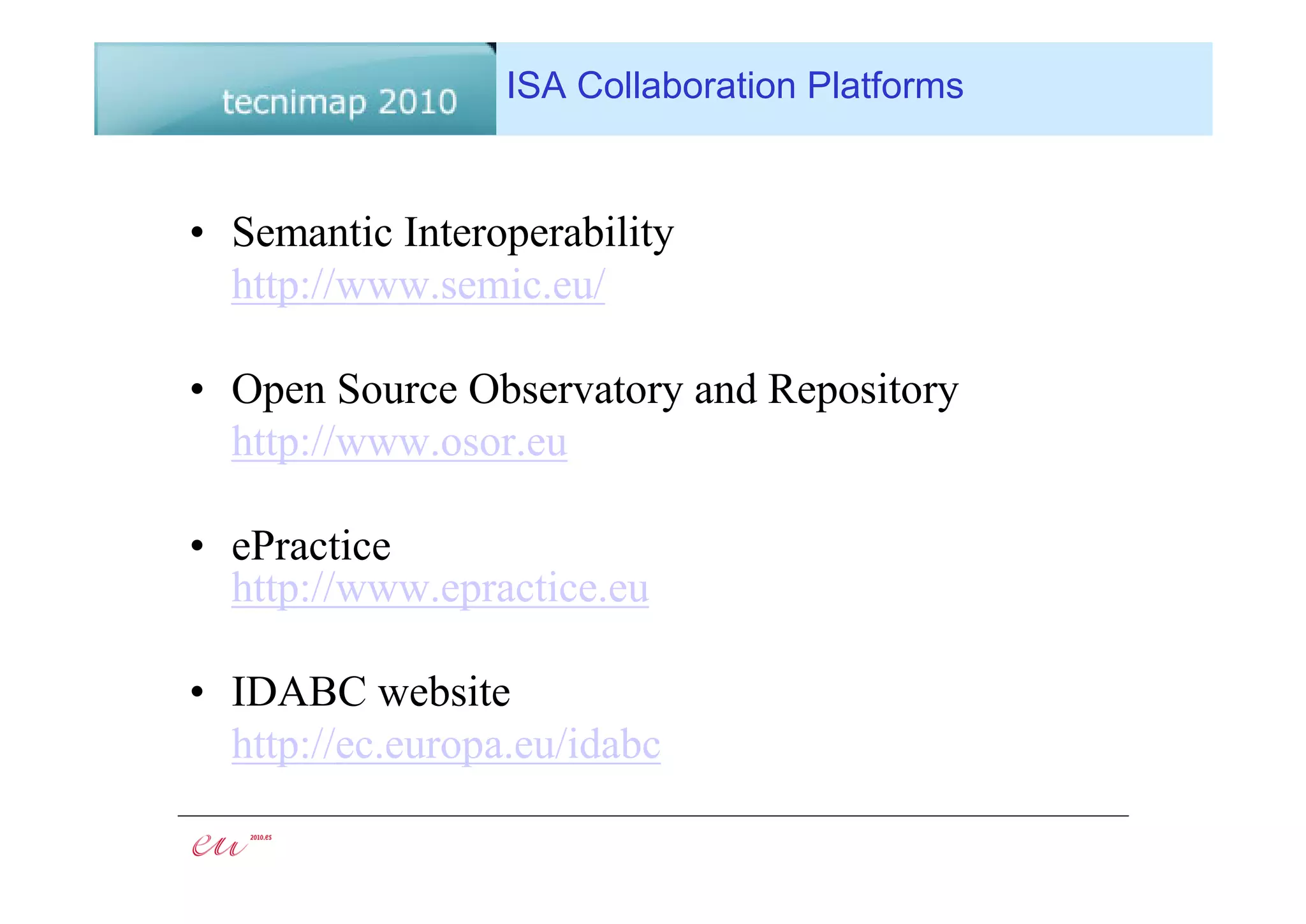 tecnimap 2010

ISA Collaboration Platforms

• Semantic Interoperability
http://www.semic.eu/

• Open Source Observatory and Repository
http://www.osor.eu

• ePractice
http://www.epractice.eu

• IDABC website
http://ec.europa.eu/idabc

eu 2010.es